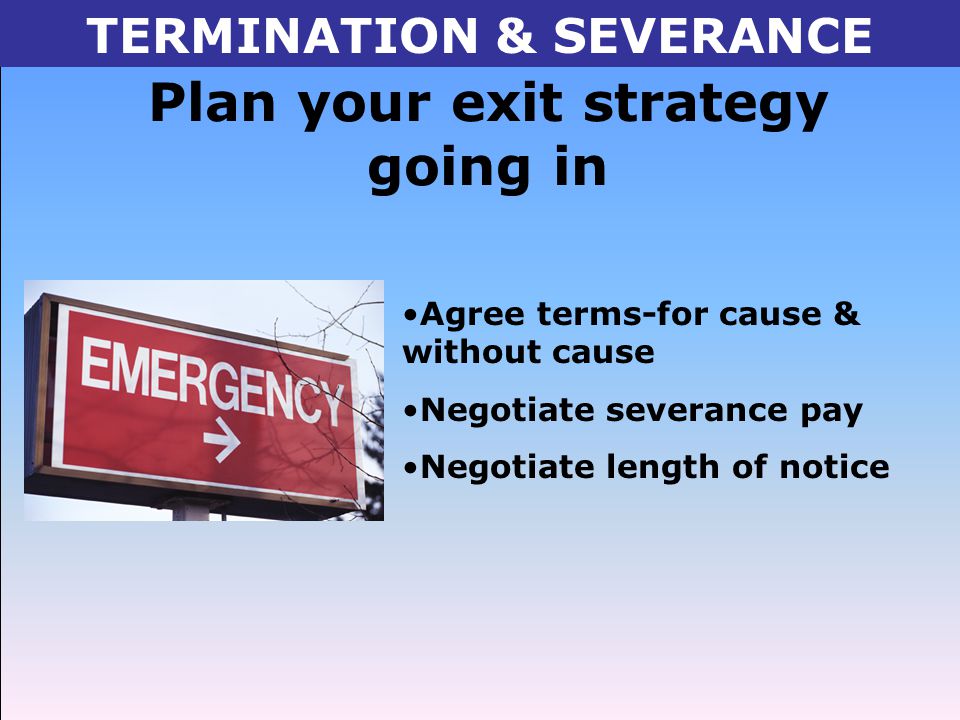 TERMINATION & SEVERANCE

Plan your exit strategy going in

EMERGENCY →

•Agree terms-for cause & without cause

•Negotiate severance pay

•Negotiate length of notice